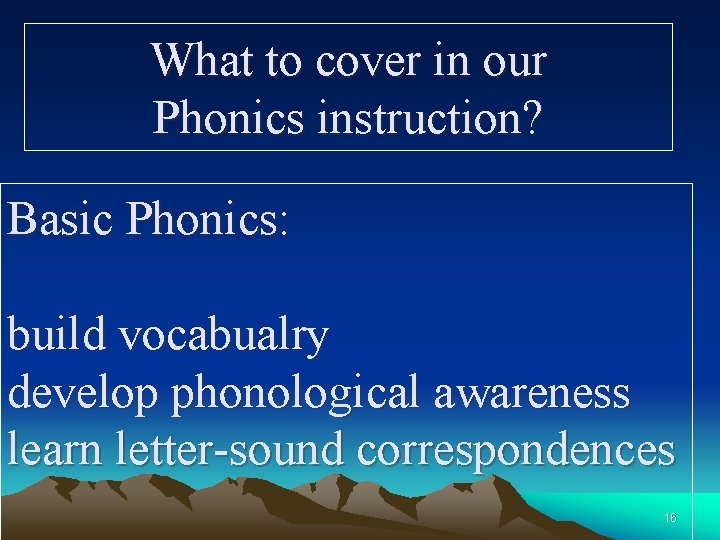 What to cover in our Phonics instruction?

Basic Phonics:

build vocabualry
develop phonological awareness
learn letter-sound correspondences

16